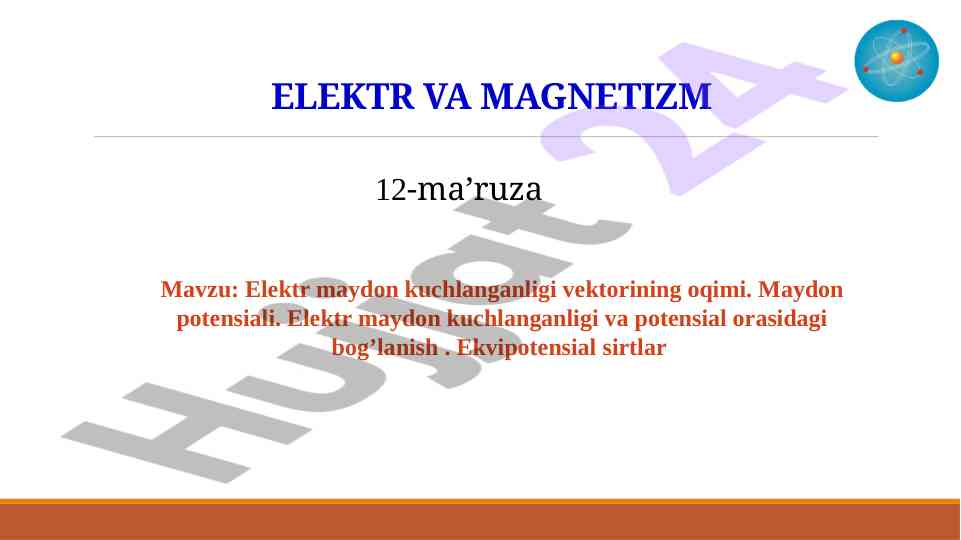 ELEKTR VA MAGNETIZM

12-ma’ruza

Mavzu: Elektr maydon kuchlanganligi vektorining oqimi. Maydon potensiali. Elektr maydon kuchlanganligi va potensial orasidagi bog’lanish . Ekvipotensial sirtlar

Hujjat 24